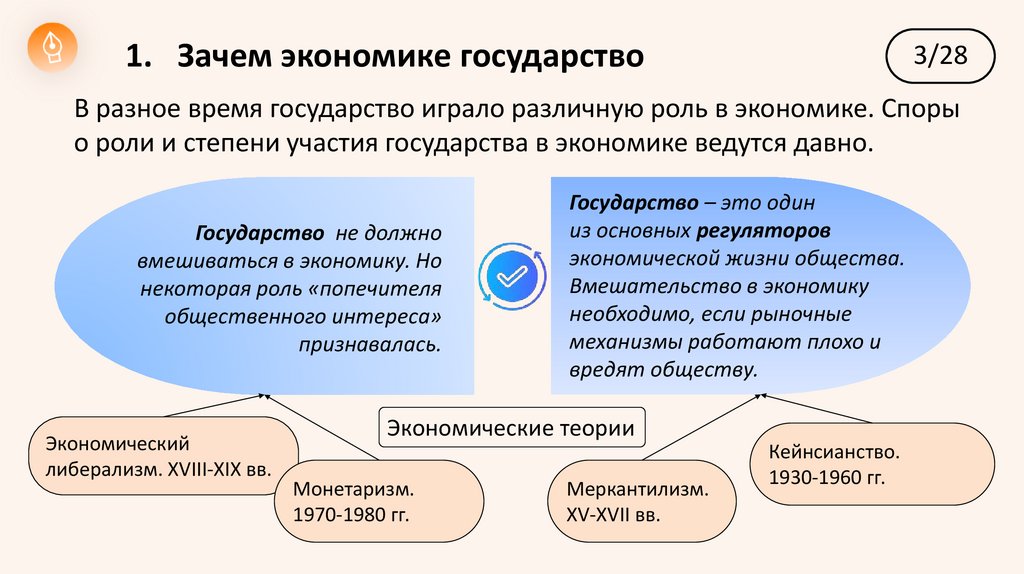 1. Зачем экономике государство

3/28

В разное время государство играло различную роль в экономике. Споры о роли и степени участия государства в экономике ведутся давно.

Государство не должно вмешиваться в экономику. Но некоторая роль «попечителя общественного интереса» признавалась.

Государство – это один из основных регуляторов экономической жизни общества. Вмешательство в экономику необходимо, если рыночные механизмы работают плохо и вредят обществу.

Экономические теории

Экономический либерализм. XVIII-XIX вв.

Монетаризм. 1970-1980 гг.

Меркантилизм. XV-XVII вв.

Кейнсианство. 1930-1960 гг.